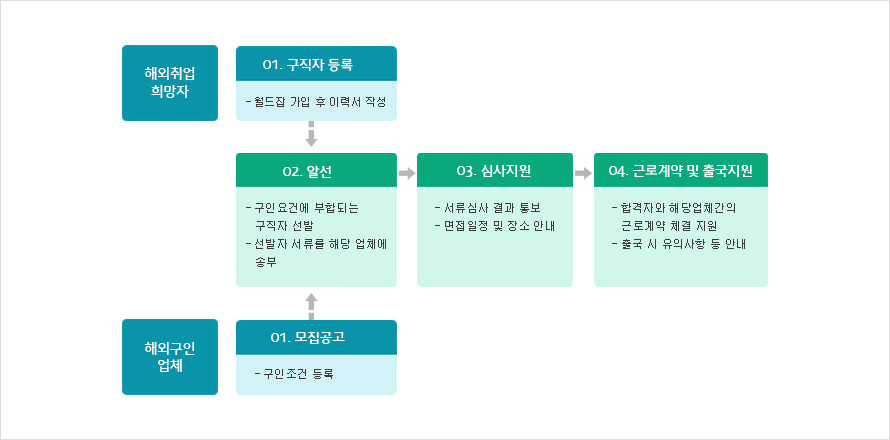 해외취업 희망자

01. 구직자 등록

- 월드잡 가입 후 이력서 작성

02. 알선

- 구인요건에 부합되는 구직자 선발
- 선발자 서류를 해당 업체에 송부

03. 심사지원

- 서류심사 결과 통보
- 면접일정 및 장소 안내

04. 근로계약 및 출국지원

- 합격자와 해당업체간의 근로계약 체결 지원
- 출국 시 유의사항 등 안내

해외구인 업체

01. 모집공고

- 구인조건 등록